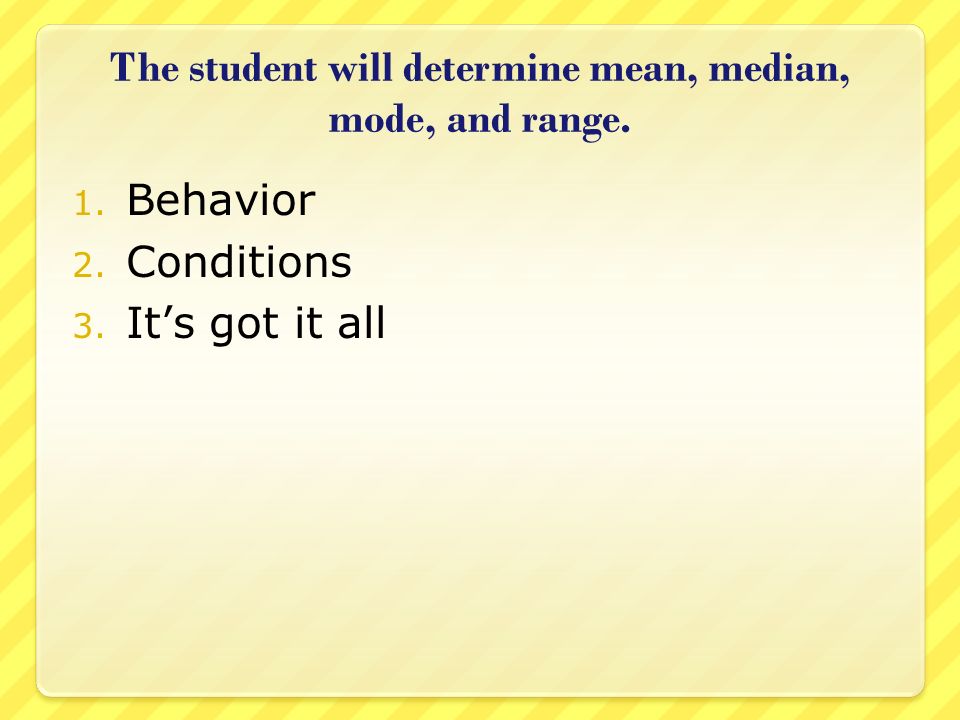 The student will determine mean, median, mode, and range.

1. Behavior
2. Conditions
3. It’s got it all